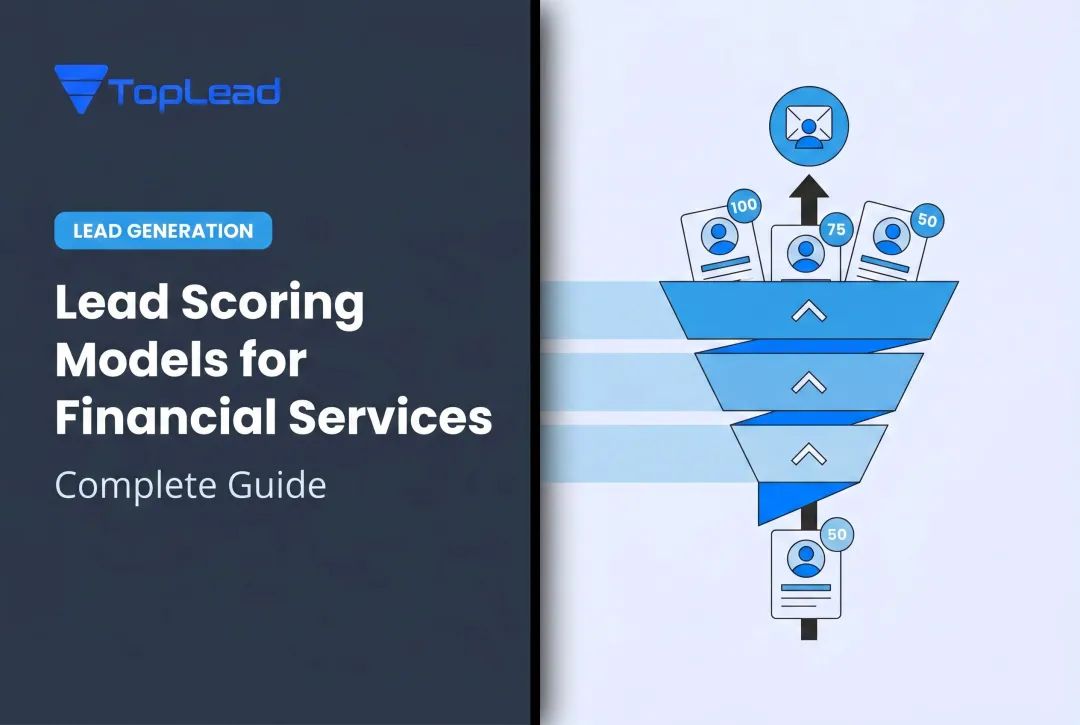 TopLead

LEAD GENERATION

Lead Scoring Models for Financial Services

Complete Guide

100

75

50

50